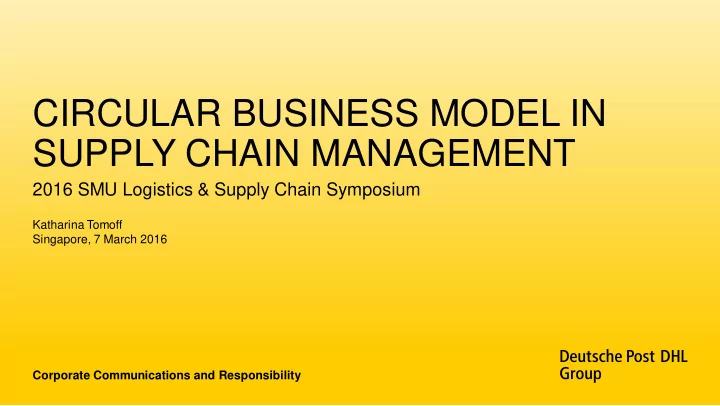 CIRCULAR BUSINESS MODEL IN SUPPLY CHAIN MANAGEMENT

2016 SMU Logistics & Supply Chain Symposium

Katharina Tomoff
Singapore, 7 March 2016

Corporate Communications and Responsibility

Deutsche Post DHL
Group